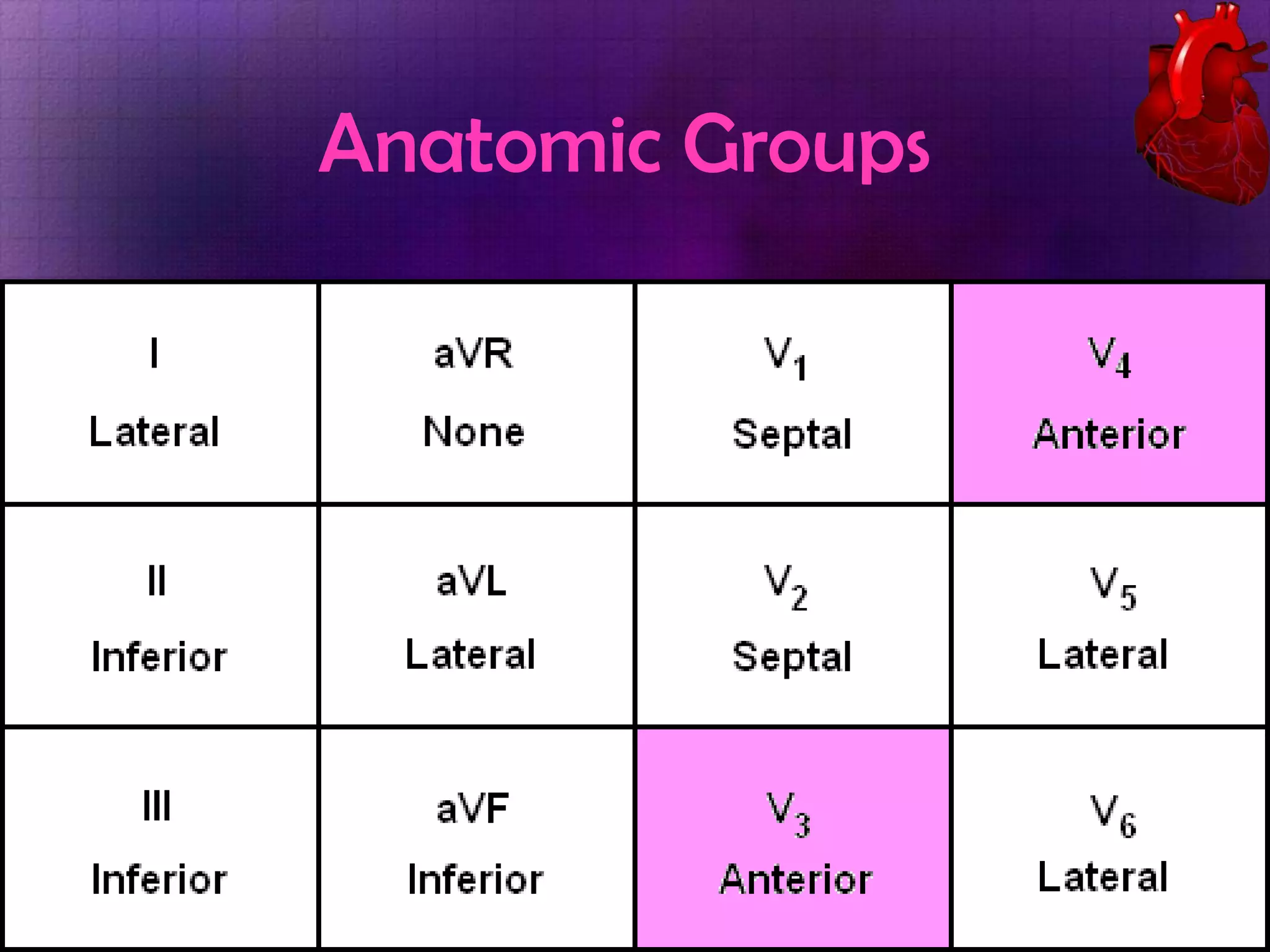 Anatomic Groups

| I Lateral | aVR None | $V_1$ Septal | $V_4$ Anterior |
|---|---|---|---|
| II Inferior | aVL Lateral | $V_2$ Septal | $V_5$ Lateral |
| III Inferior | aVF Inferior | $V_3$ Anterior | $V_6$ Lateral |